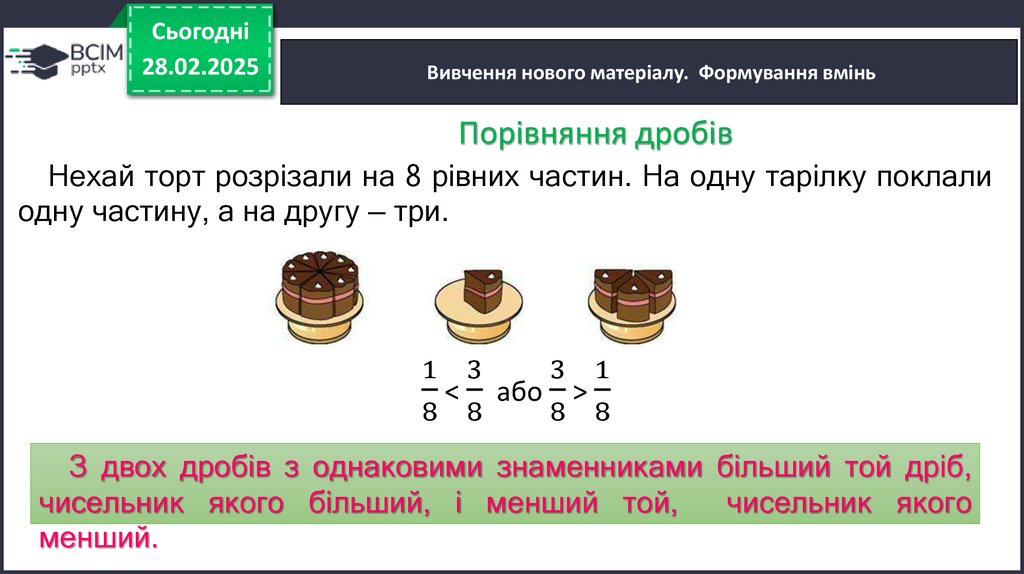 ВСІМ pptx

Сьогодні 28.02.2025

Вивчення нового матеріалу. Формування вмінь

Порівняння дробів

Нехай торт розрізали на 8 рівних частин. На одну тарілку поклали одну частину, а на другу – три.

$\frac{1}{8} < \frac{3}{8}$ або $\frac{3}{8} > \frac{1}{8}$

З двох дробів з однаковими знаменниками більший той дріб, чисельник якого більший, і менший той, чисельник якого менший.